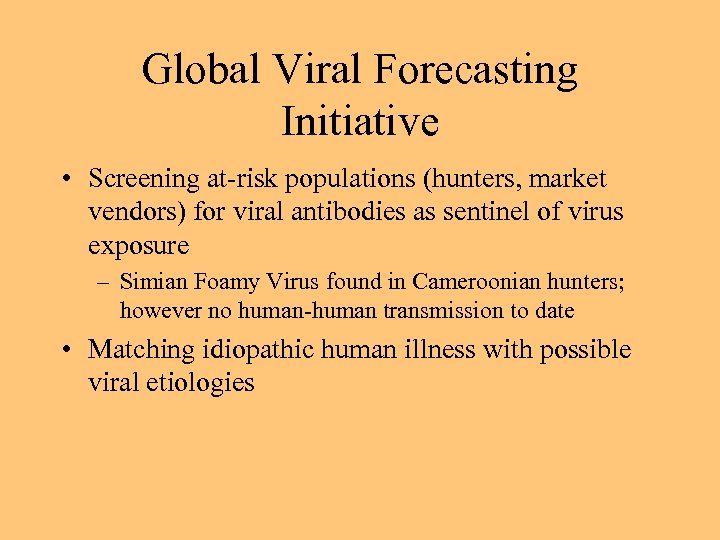 Global Viral Forecasting Initiative

• Screening at-risk populations (hunters, market vendors) for viral antibodies as sentinel of virus exposure

– Simian Foamy Virus found in Cameroonian hunters; however no human-human transmission to date

• Matching idiopathic human illness with possible viral etiologies